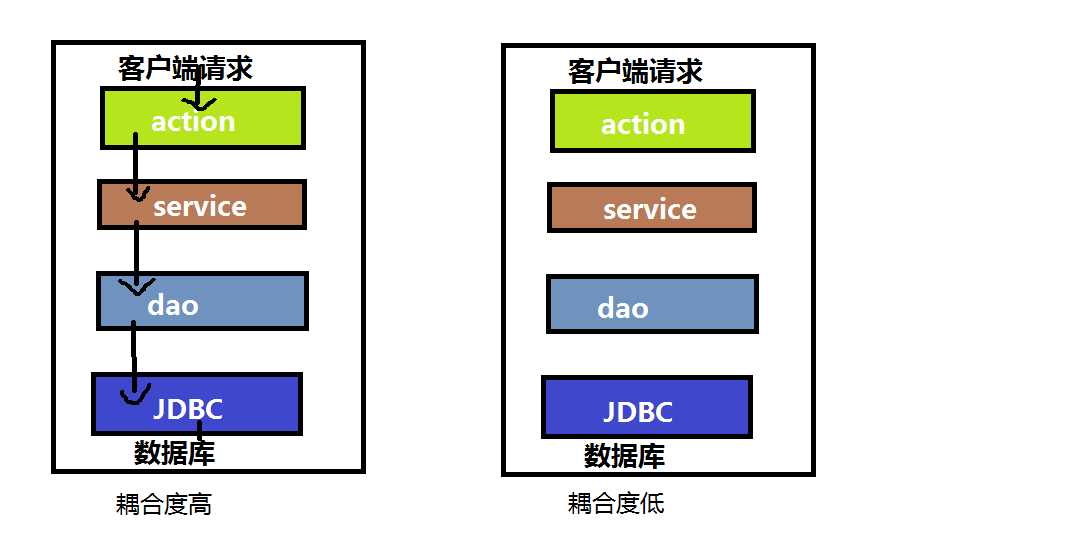 客户端请求
action
service
dao
JDBC
数据库

耦合度高

客户端请求
action
service
dao
JDBC
数据库

耦合度低